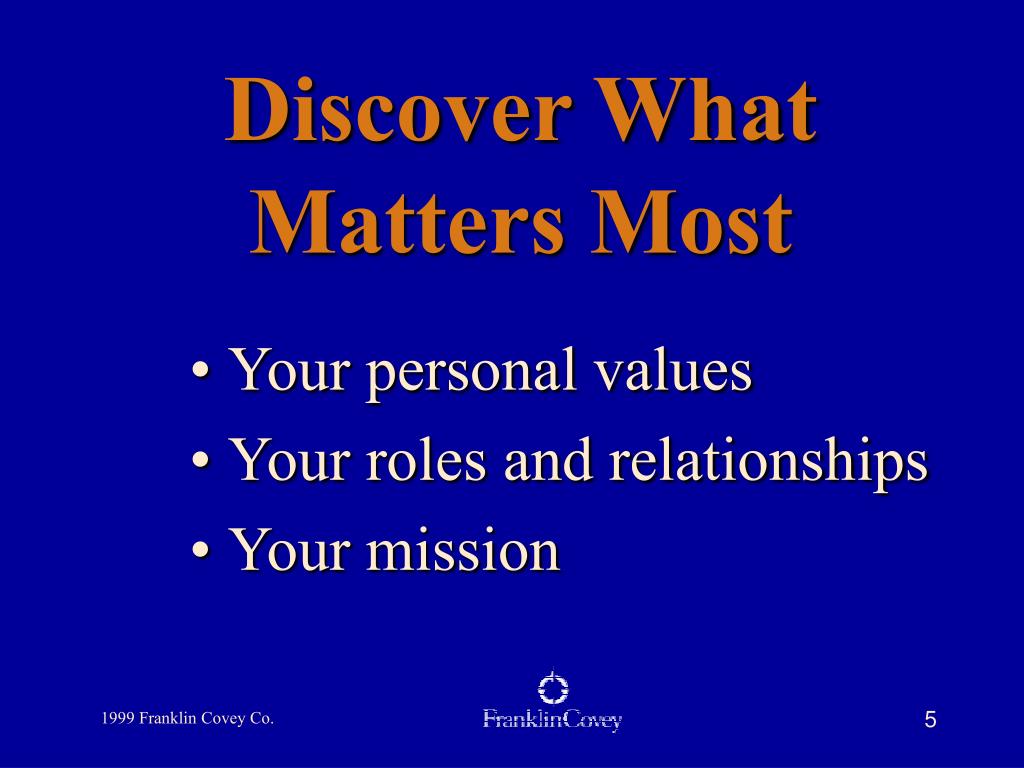 Discover What Matters Most

• Your personal values
• Your roles and relationships
• Your mission

1999 Franklin Covey Co.

FranklinCovey

5